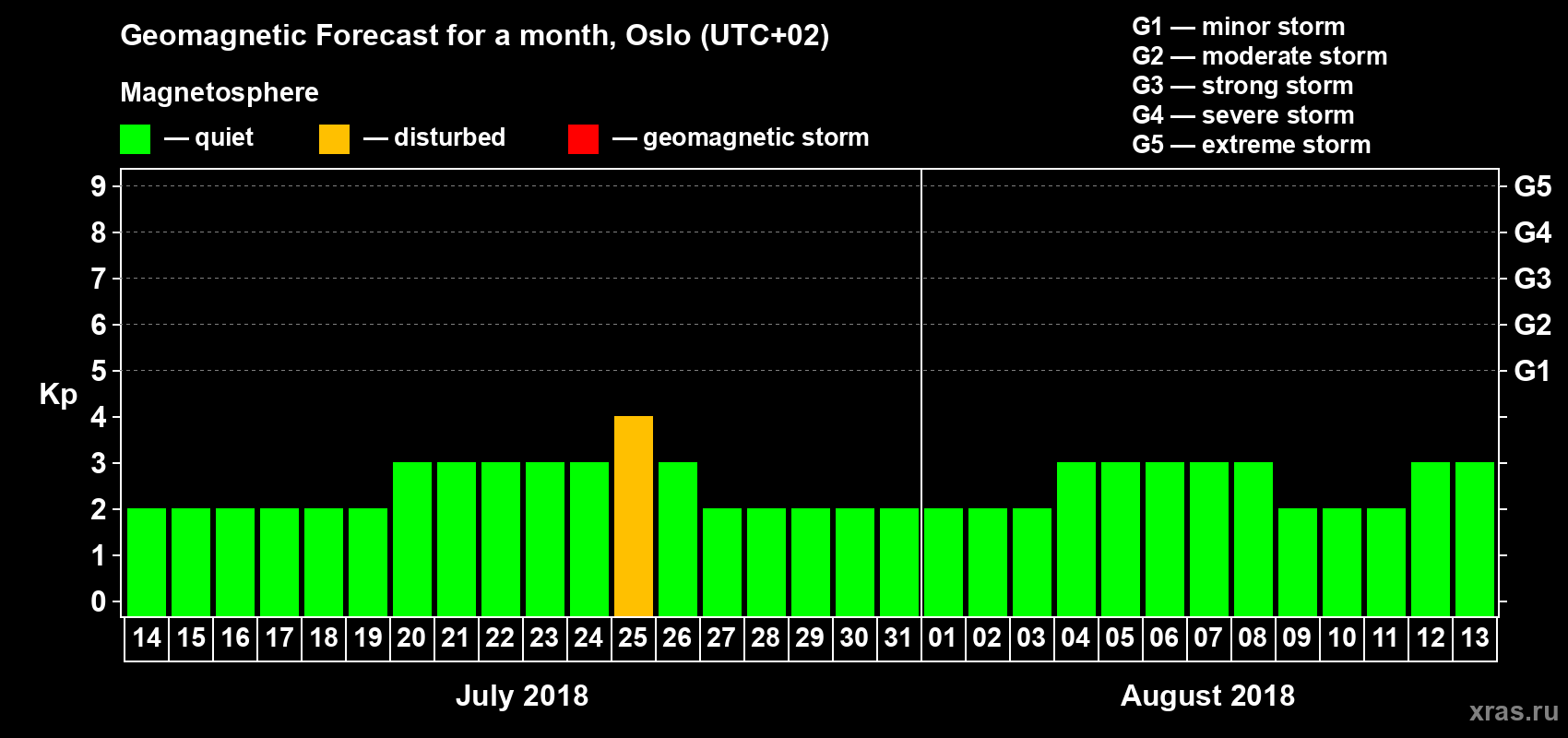 Geomagnetic Forecast for a month, Oslo (UTC+02)

Magnetosphere

— quiet — disturbed — geomagnetic storm

G1 — minor storm
G2 — moderate storm
G3 — strong storm
G4 — severe storm
G5 — extreme storm

Kp

9 8 7 6 5 4 3 2 1 0

G5 G4 G3 G2 G1

14 15 16 17 18 19 20 21 22 23 24 25 26 27 28 29 30 31 01 02 03 04 05 06 07 08 09 10 11 12 13

July 2018

August 2018

xras.ru